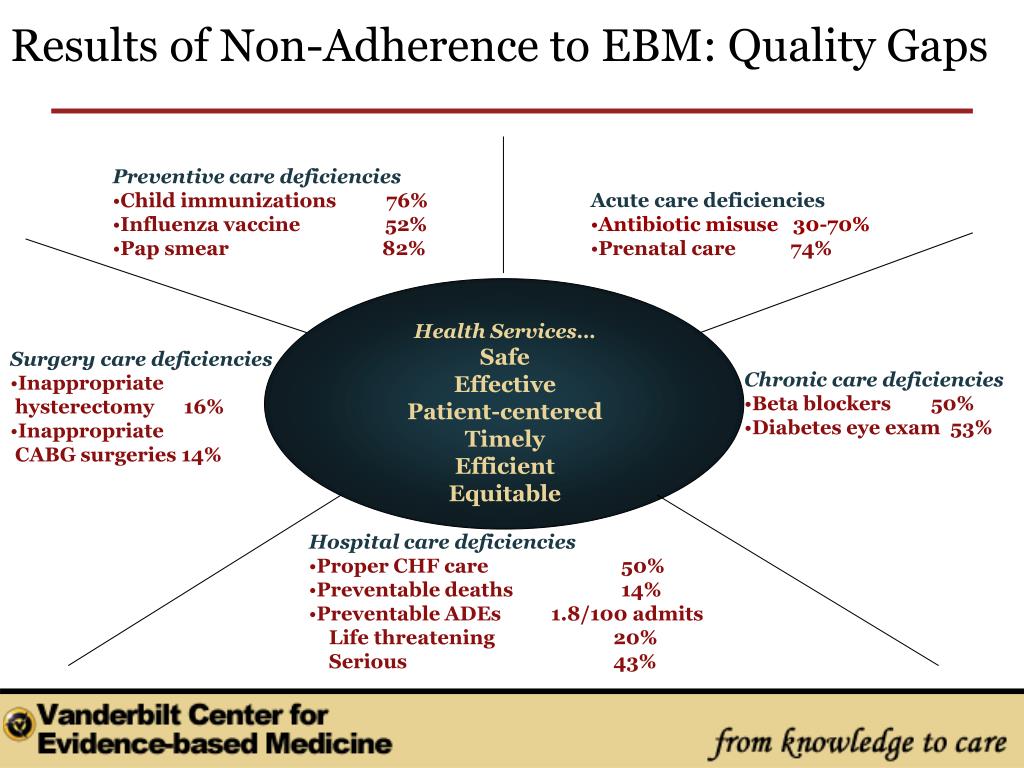 Results of Non-Adherence to EBM: Quality Gaps

Preventive care deficiencies
•Child immunizations 76%
•Influenza vaccine 52%
•Pap smear 82%

Acute care deficiencies
•Antibiotic misuse 30-70%
•Prenatal care 74%

Surgery care deficiencies
•Inappropriate hysterectomy 16%
•Inappropriate CABG surgeries 14%

Health Services…
Safe
Effective
Patient-centered
Timely
Efficient
Equitable

Chronic care deficiencies
•Beta blockers 50%
•Diabetes eye exam 53%

Hospital care deficiencies
•Proper CHF care 50%
•Preventable deaths 14%
•Preventable ADEs 1.8/100 admits
Life threatening 20%
Serious 43%

Vanderbilt Center for Evidence-based Medicine

from knowledge to care